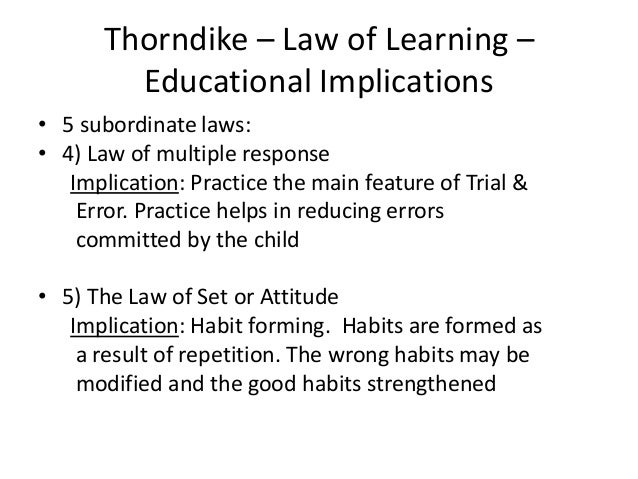 Thorndike – Law of Learning – Educational Implications

• 5 subordinate laws:
• 4) Law of multiple response
Implication: Practice the main feature of Trial & Error. Practice helps in reducing errors committed by the child

• 5) The Law of Set or Attitude
Implication: Habit forming. Habits are formed as a result of repetition. The wrong habits may be modified and the good habits strengthened